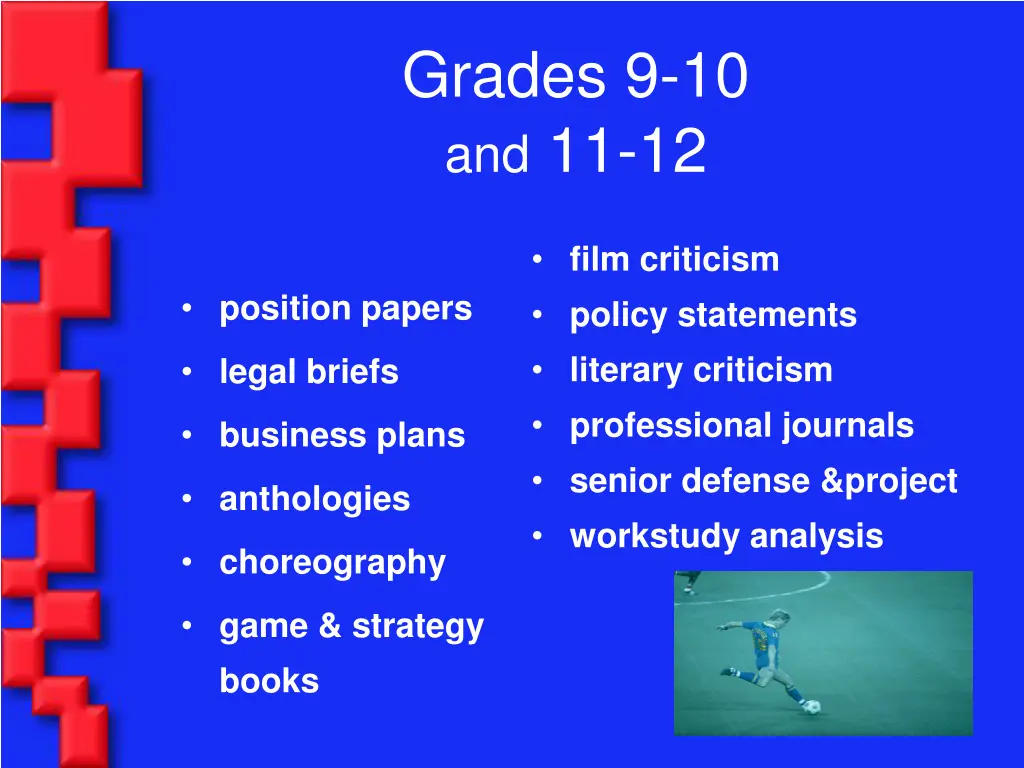 Grades 9-10
and 11-12

• position papers
• legal briefs
• business plans
• anthologies
• choreography
• game & strategy books

• film criticism
• policy statements
• literary criticism
• professional journals
• senior defense &project
• workstudy analysis